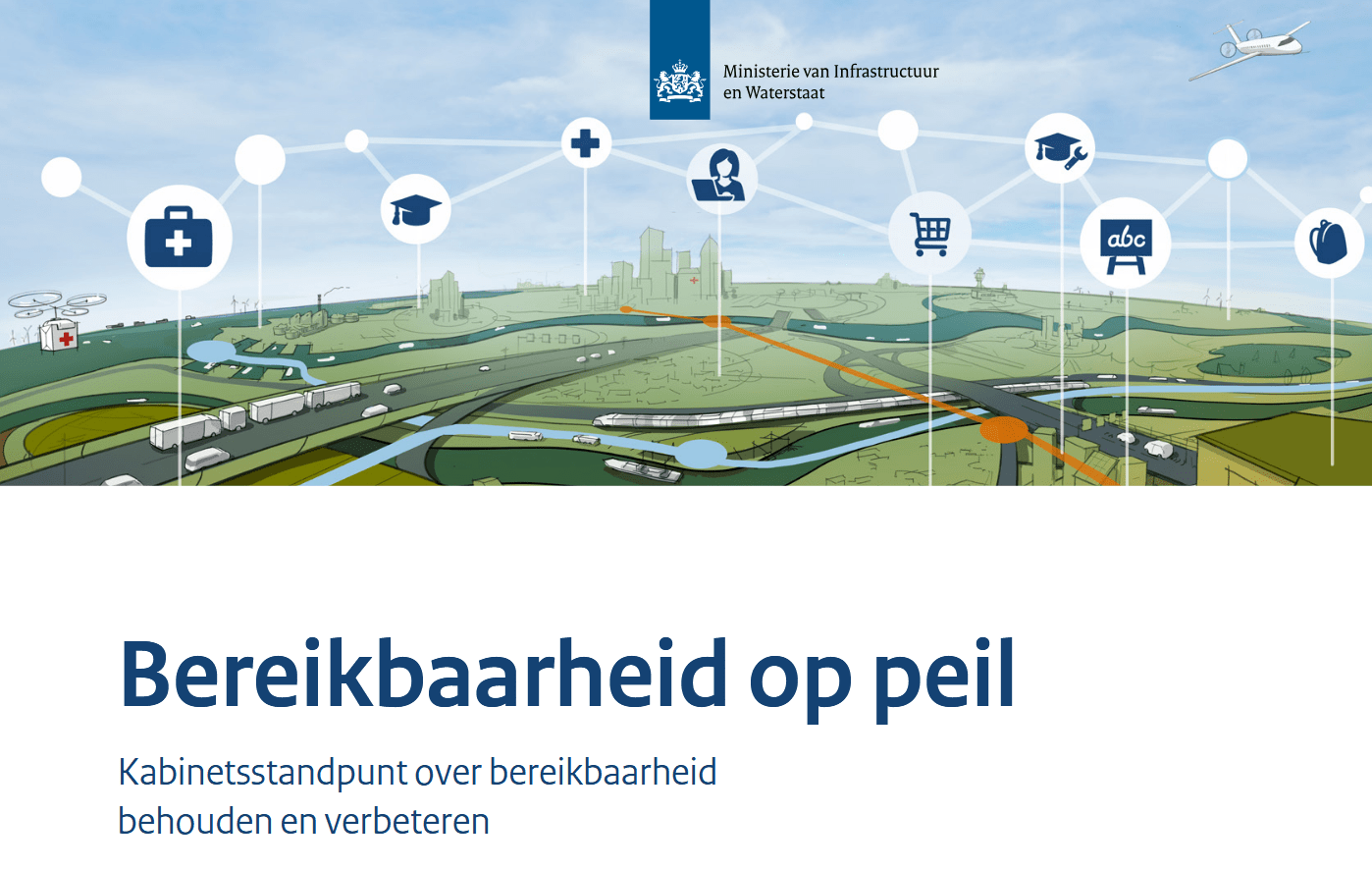 Ministerie van Infrastructuur en Waterstaat

abc

Bereikbaarheid op peil

Kabinetsstandpunt over bereikbaarheid behouden en verbeteren